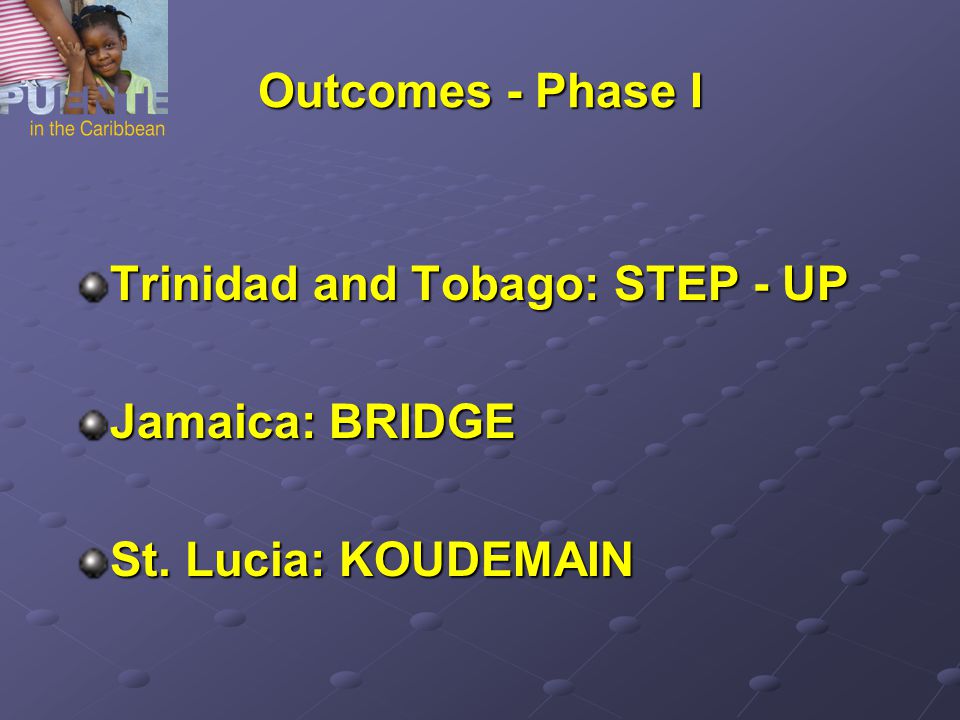 PUENTE
in the Caribbean

Outcomes - Phase I

Trinidad and Tobago: STEP - UP

Jamaica: BRIDGE

St. Lucia: KOUDEMAIN